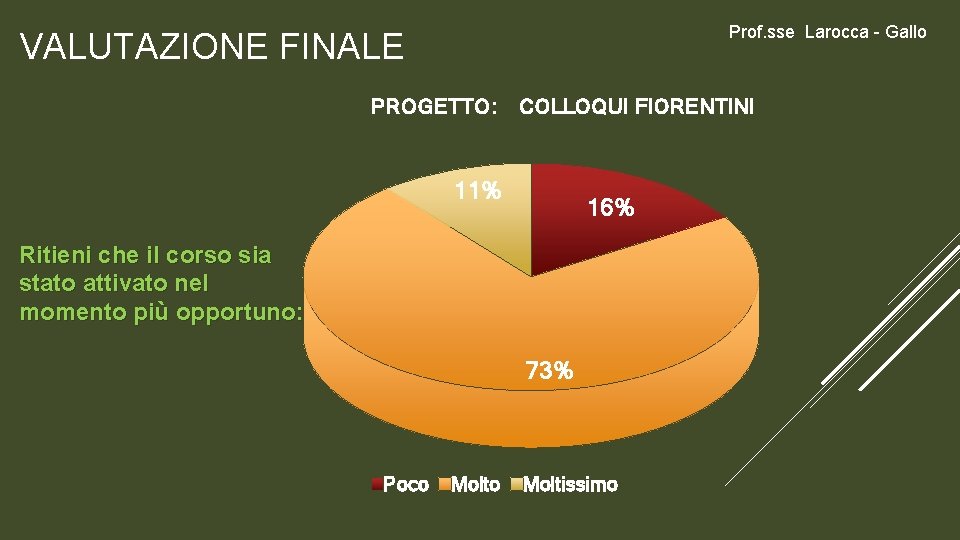 VALUTAZIONE FINALE

Prof.sse Larocca - Gallo

PROGETTO: COLLOQUI FIORENTINI

Ritieni che il corso sia stato attivato nel momento più opportuno:

11%

16%

73%

Poco Molto Moltissimo